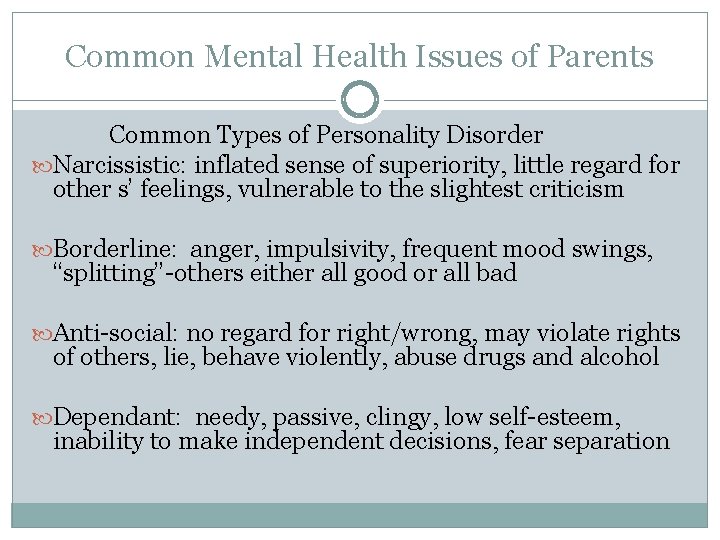 Common Mental Health Issues of Parents

Common Types of Personality Disorder

Narcissistic: inflated sense of superiority, little regard for other s' feelings, vulnerable to the slightest criticism

Borderline: anger, impulsivity, frequent mood swings, "splitting"-others either all good or all bad

Anti-social: no regard for right/wrong, may violate rights of others, lie, behave violently, abuse drugs and alcohol

Dependant: needy, passive, clingy, low self-esteem, inability to make independent decisions, fear separation